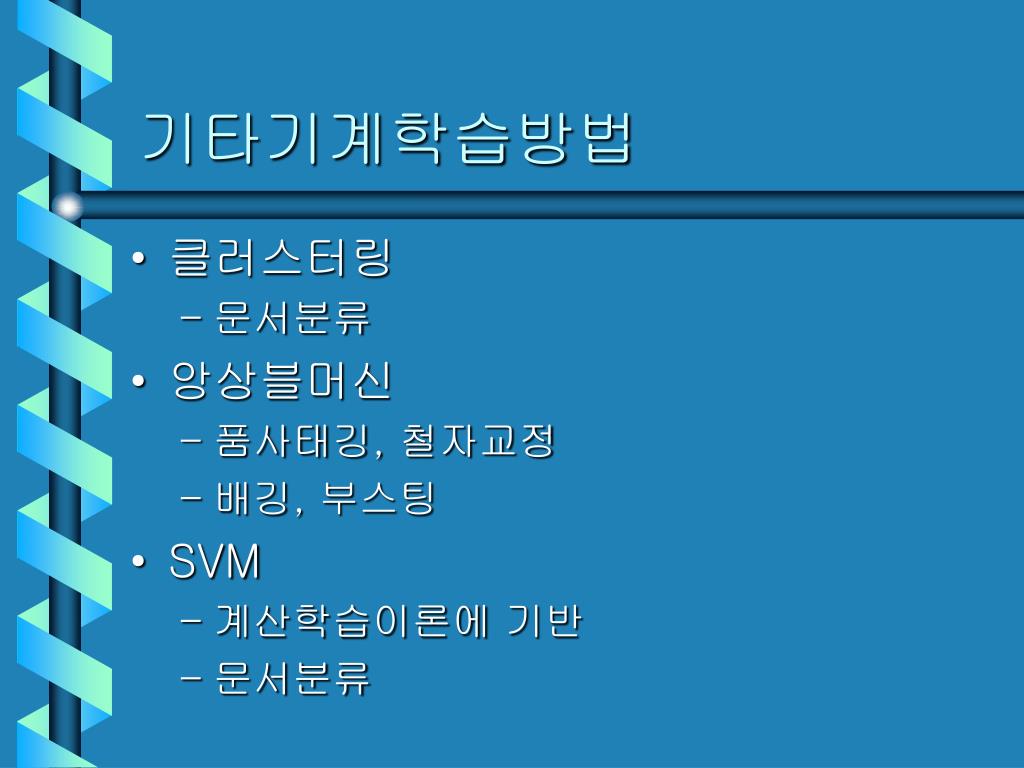 기타기계학습방법

• 클러스터링
  – 문서분류
• 앙상블머신
  – 품사태깅, 철자교정
  – 배깅, 부스팅
• SVM
  – 계산학습이론에 기반
  – 문서분류